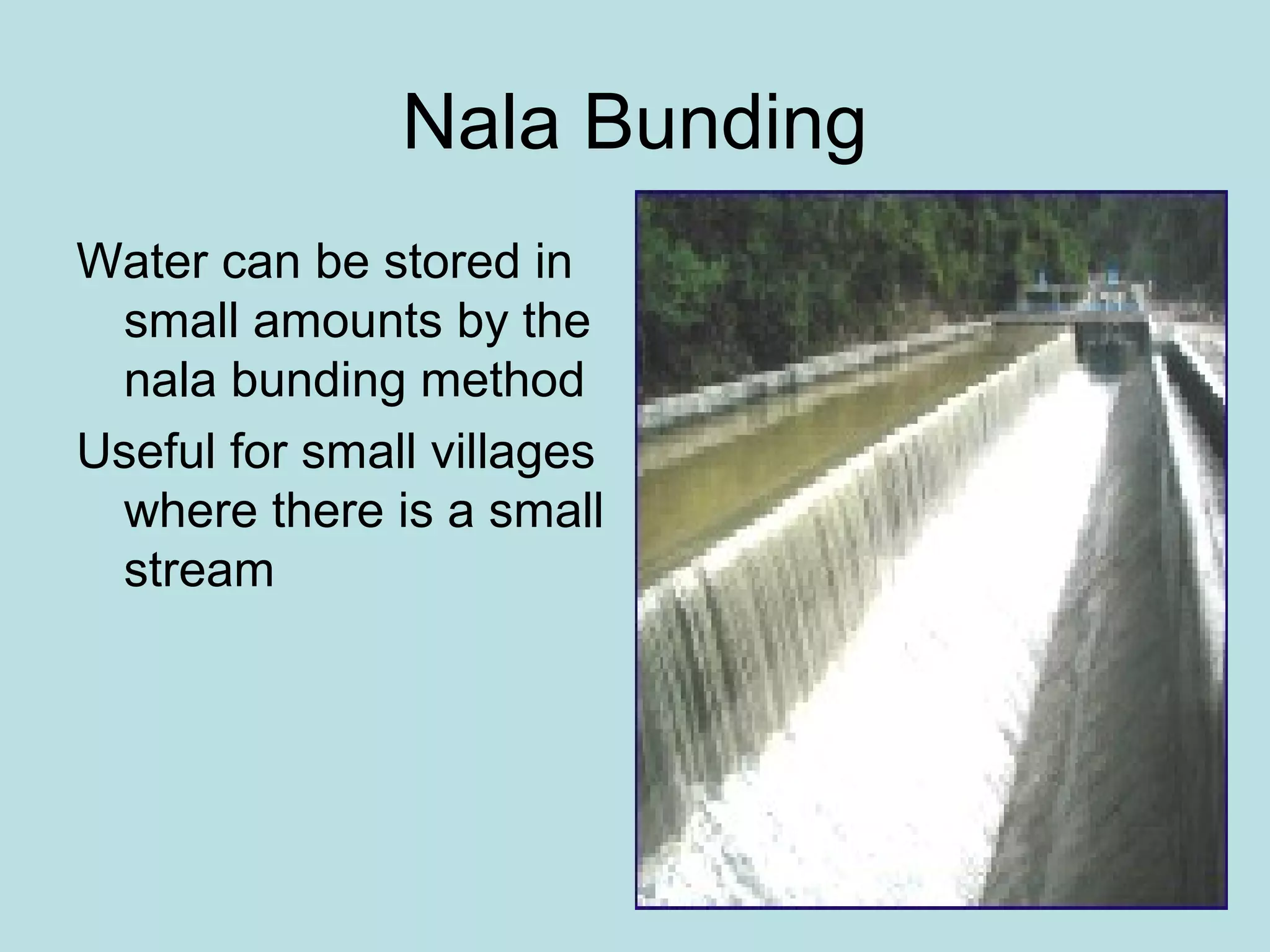 Nala Bunding

Water can be stored in small amounts by the nala bunding method

Useful for small villages where there is a small stream